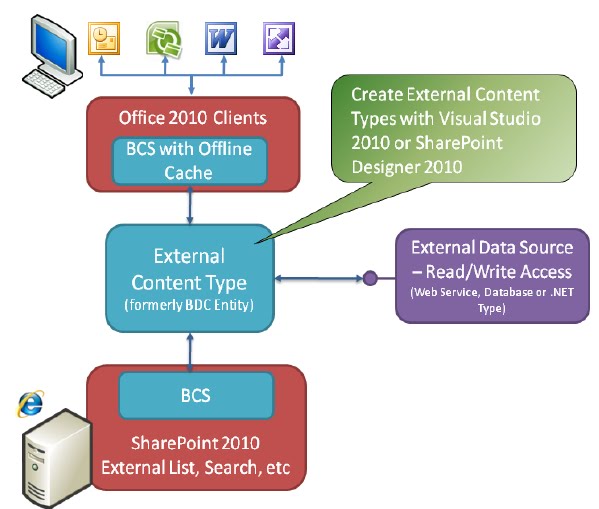 Office 2010 Clients

BCS with Offline Cache

Create External Content Types with Visual Studio 2010 or SharePoint Designer 2010

External Content Type
(formerly BDC Entity)

External Data Source – Read/Write Access
(Web Service, Database or .NET Type)

BCS

SharePoint 2010
External List, Search, etc